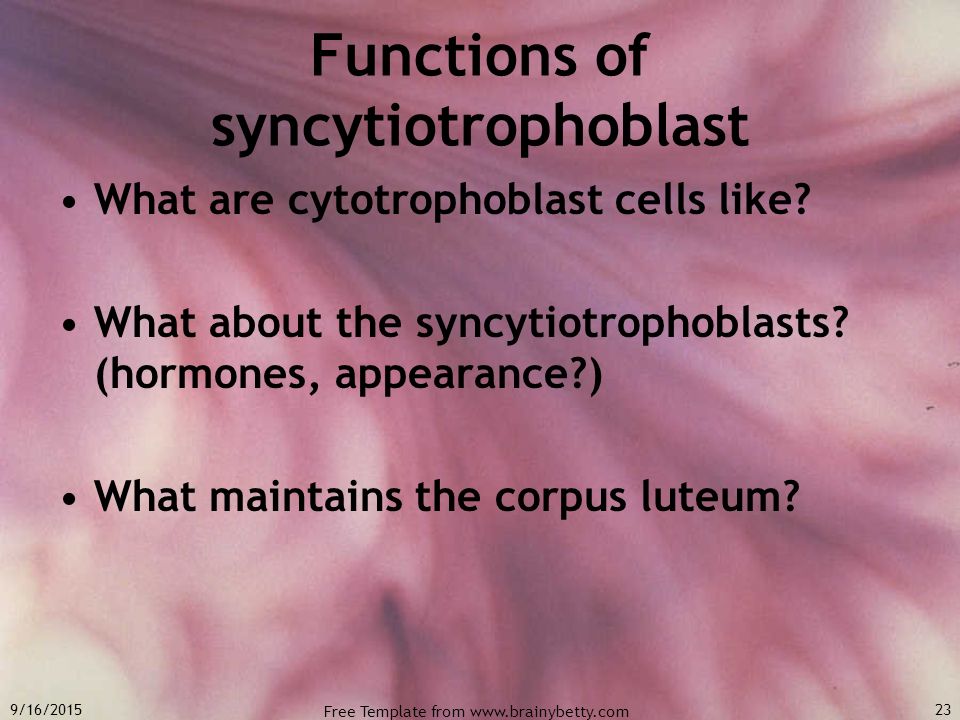 Functions of syncytiotrophoblast

• What are cytotrophoblast cells like?

• What about the syncytiotrophoblasts? (hormones, appearance?)

• What maintains the corpus luteum?

9/16/2015

Free Template from www.brainybetty.com

23